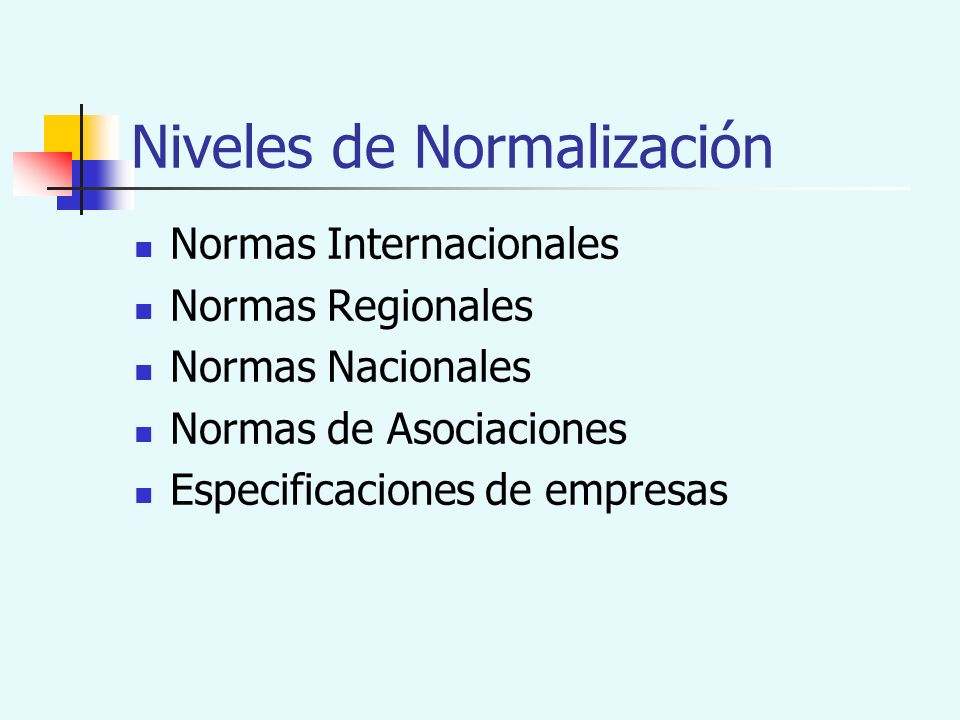 Niveles de Normalización

- Normas Internacionales
- Normas Regionales
- Normas Nacionales
- Normas de Asociaciones
- Especificaciones de empresas